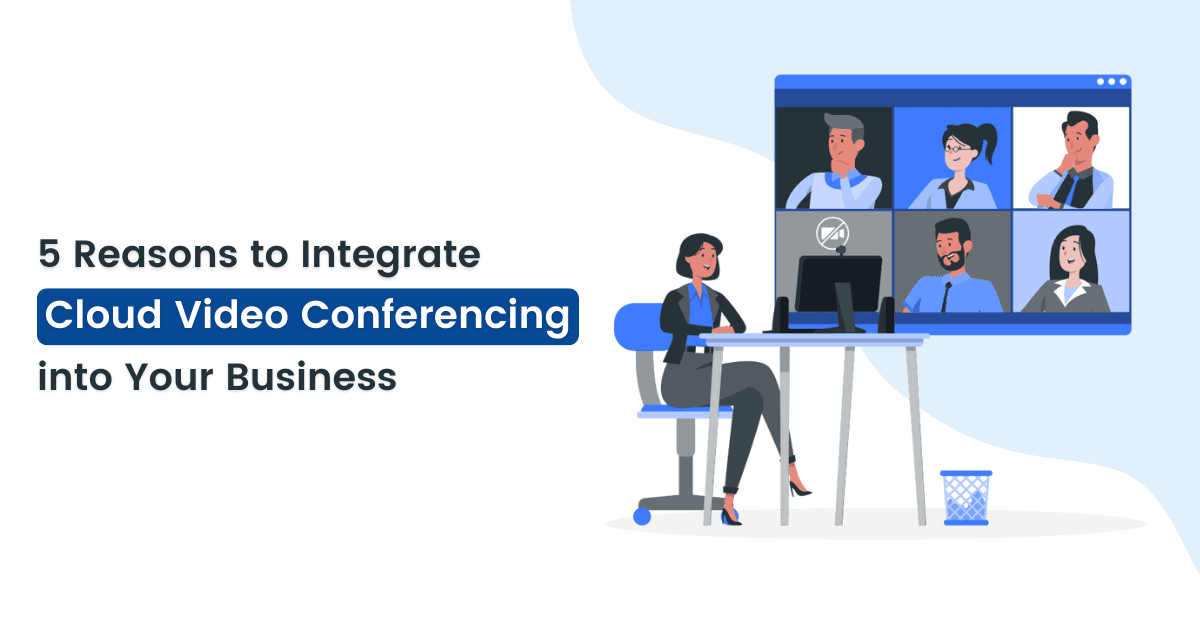 5 Reasons to Integrate
Cloud Video Conferencing
into Your Business